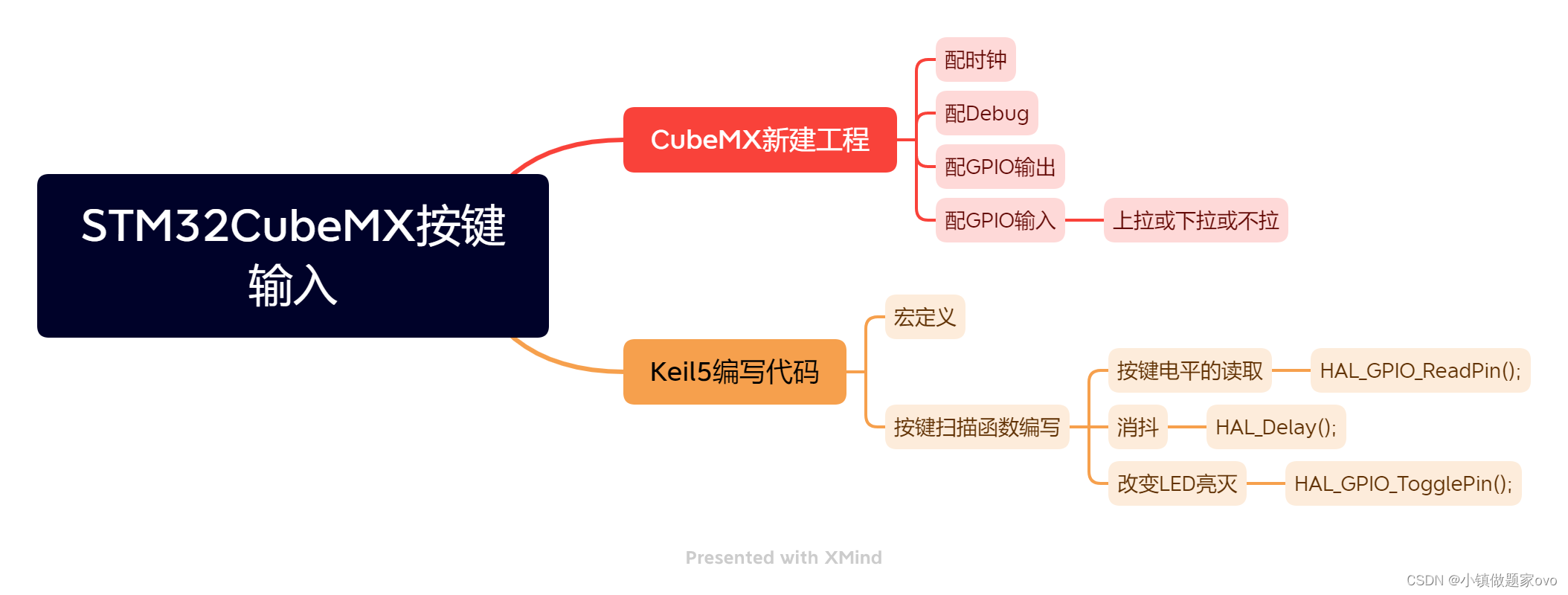 STM32CubeMX按键输入

CubeMX新建工程

配时钟

配Debug

配GPIO输出

配GPIO输入

上拉或下拉或不拉

Keil5编写代码

宏定义

按键扫描函数编写

按键电平的读取

HAL_GPIO_ReadPin();

消抖

HAL_Delay();

改变LED亮灭

HAL_GPIO_TogglePin();

Presented with XMind

CSDN @小镇做题家ovo